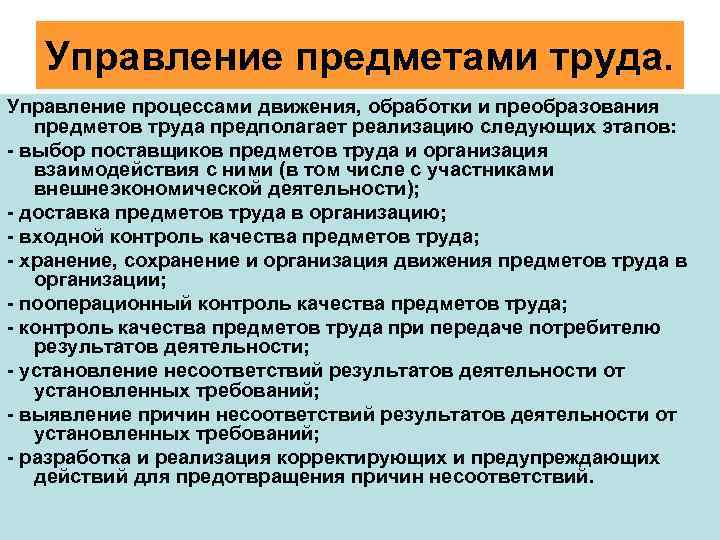 Управление предметами труда.

Управление процессами движения, обработки и преобразования предметов труда предполагает реализацию следующих этапов:

- выбор поставщиков предметов труда и организация взаимодействия с ними (в том числе с участниками внешнеэкономической деятельности);

- доставка предметов труда в организацию;

- входной контроль качества предметов труда;

- хранение, сохранение и организация движения предметов труда в организации;

- пооперационный контроль качества предметов труда;

- контроль качества предметов труда при передаче потребителю результатов деятельности;

- установление несоответствий результатов деятельности от установленных требований;

- выявление причин несоответствий результатов деятельности от установленных требований;

- разработка и реализация корректирующих и предупреждающих действий для предотвращения причин несоответствий.